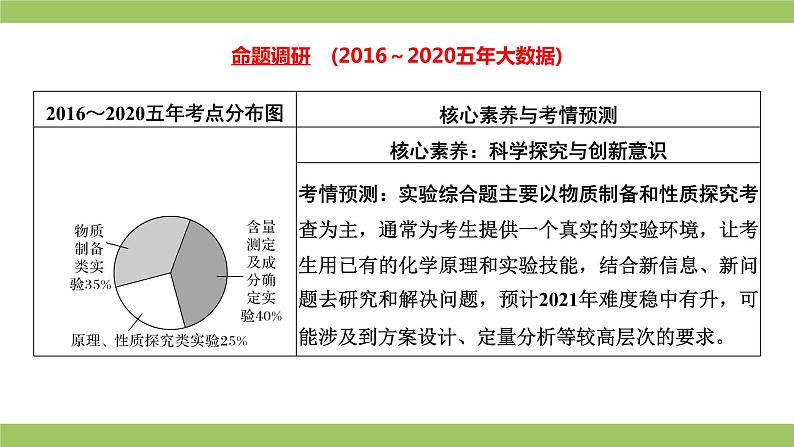 命题调研　(2016～2020五年大数据)

| 2016～2020五年考点分布图 | 核心素养与考情预测 |
|---|---|
| 物质制备类实验35% 含量测定及成分确定实验40% 原理、性质探究类实验25% | 核心素养：科学探究与创新意识 |
| | 考情预测：实验综合题主要以物质制备和性质探究考查为主，通常为考生提供一个真实的实验环境，让考生用已有的化学原理和实验技能，结合新信息、新问题去研究和解决问题，预计2021年难度稳中有升，可能涉及到方案设计、定量分析等较高层次的要求。 |